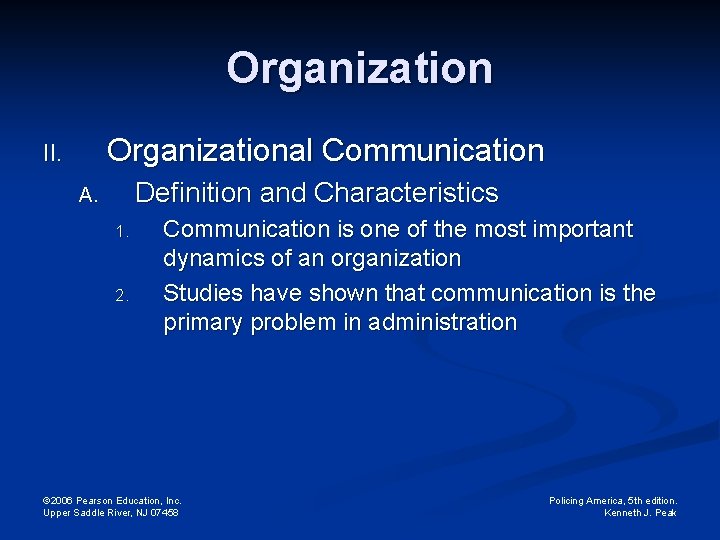 Organization

II. Organizational Communication

A. Definition and Characteristics

1. Communication is one of the most important dynamics of an organization

2. Studies have shown that communication is the primary problem in administration

©2006 Pearson Education, Inc.
Upper Saddle River, NJ 07458

Policing America, 5th edition.
Kenneth J. Peak